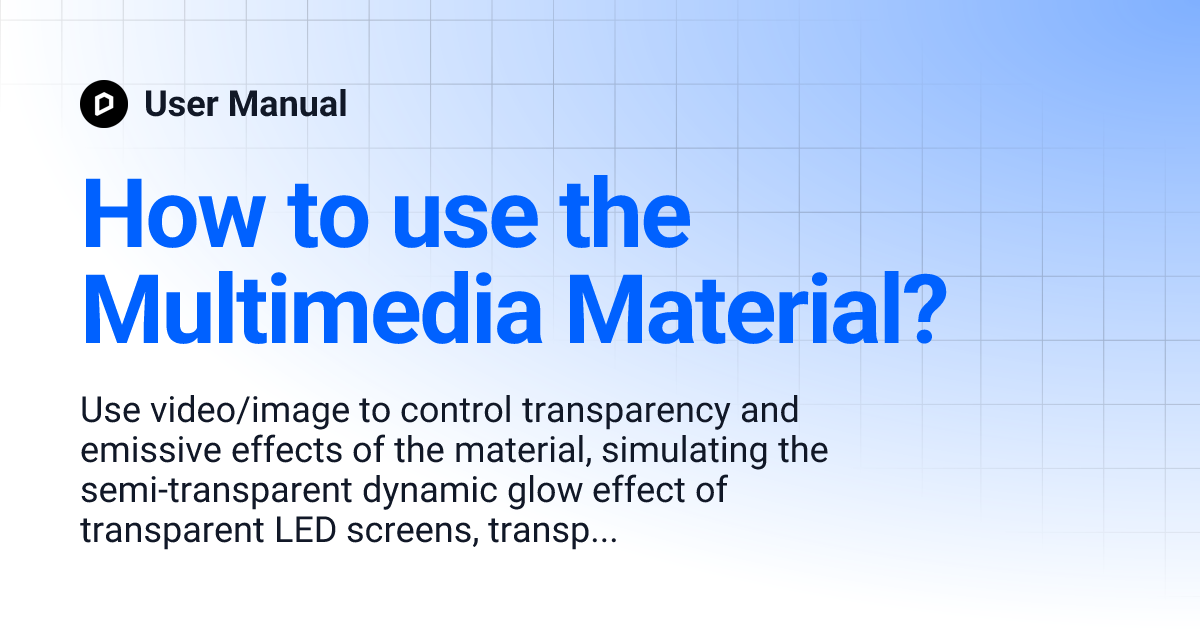 User Manual

How to use the Multimedia Material?

Use video/image to control transparency and emissive effects of the material, simulating the semi-transparent dynamic glow effect of transparent LED screens, transp...